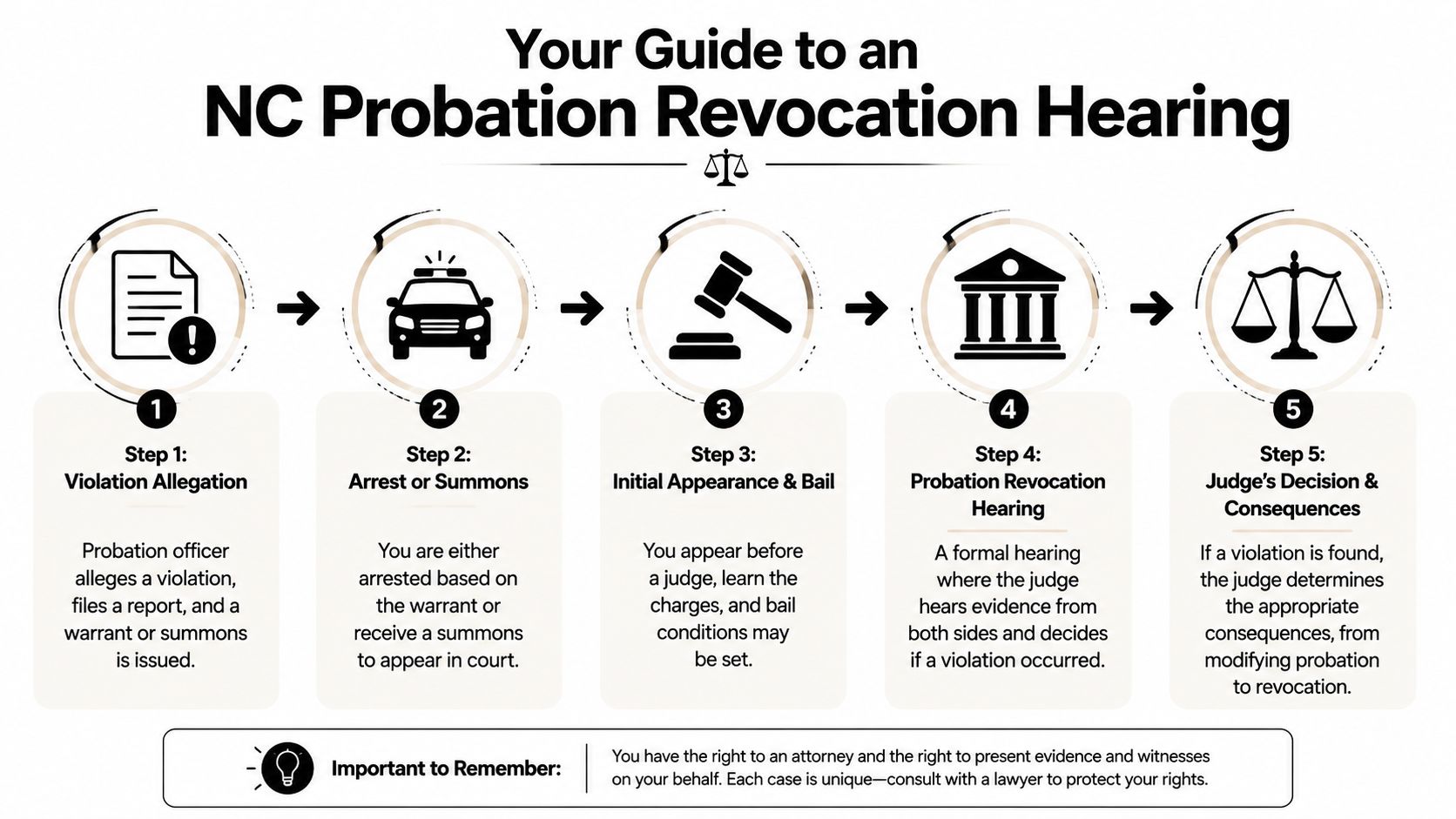 Your Guide to an
NC Probation Revocation Hearing

1
Step 1:
Violation Allegation

Probation officer alleges a violation, files a report, and a warrant or summons is issued.

2
Step 2:
Arrest or Summons

You are either arrested based on the warrant or receive a summons to appear in court.

3
Step 3:
Initial Appearance & Bail

You appear before a judge, learn the charges, and bail conditions may be set.

4
Step 4:
Probation Revocation Hearing

A formal hearing where the judge hears evidence from both sides and decides if a violation occurred.

5
Step 5:
Judge's Decision & Consequences

If a violation is found, the judge determines the appropriate consequences, from modifying probation to revocation.

Important to Remember: You have the right to an attorney and the right to present evidence and witnesses on your behalf. Each case is unique—consult with a lawyer to protect your rights.